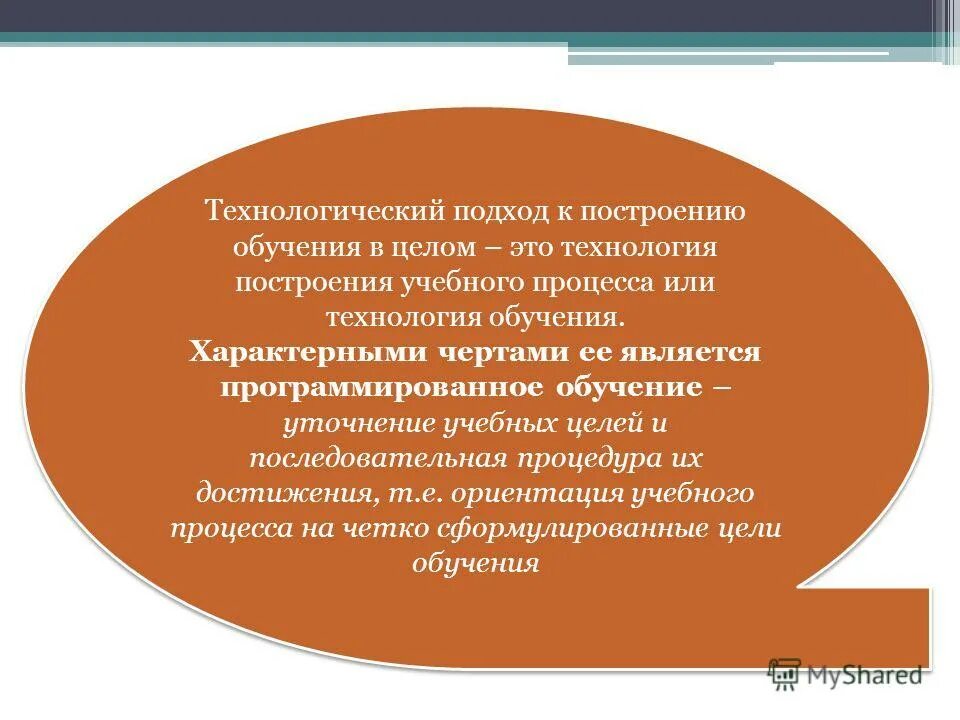 Технологический подход к построению обучения в целом – это технология построения учебного процесса или технология обучения.
Характерными чертами ее является программированное обучение – уточнение учебных целей и последовательная процедура их достижения, т.е. ориентация учебного процесса на четко сформулированные цели обучения

MyShared